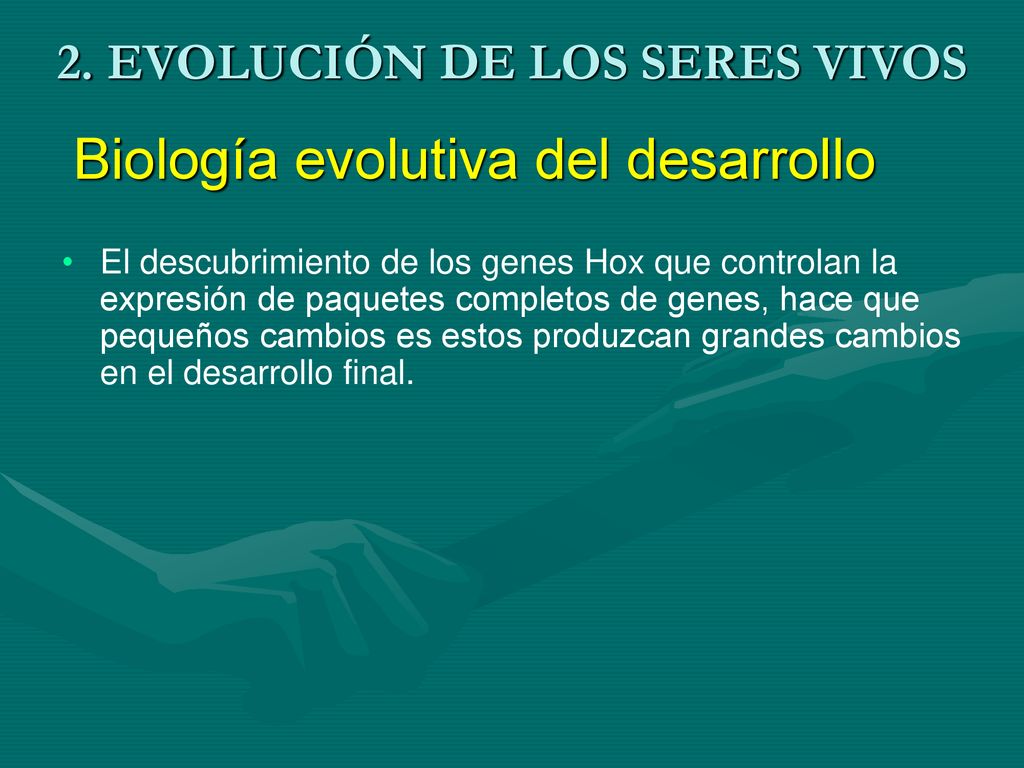 2. EVOLUCIÓN DE LOS SERES VIVOS

Biología evolutiva del desarrollo

• El descubrimiento de los genes Hox que controlan la expresión de paquetes completos de genes, hace que pequeños cambios es estos produzcan grandes cambios en el desarrollo final.